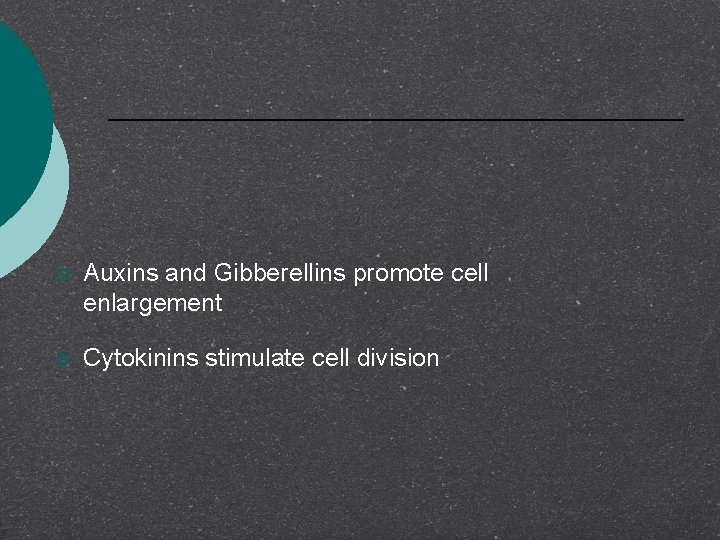 Auxins and Gibberellins promote cell enlargement

Cytokinins stimulate cell division